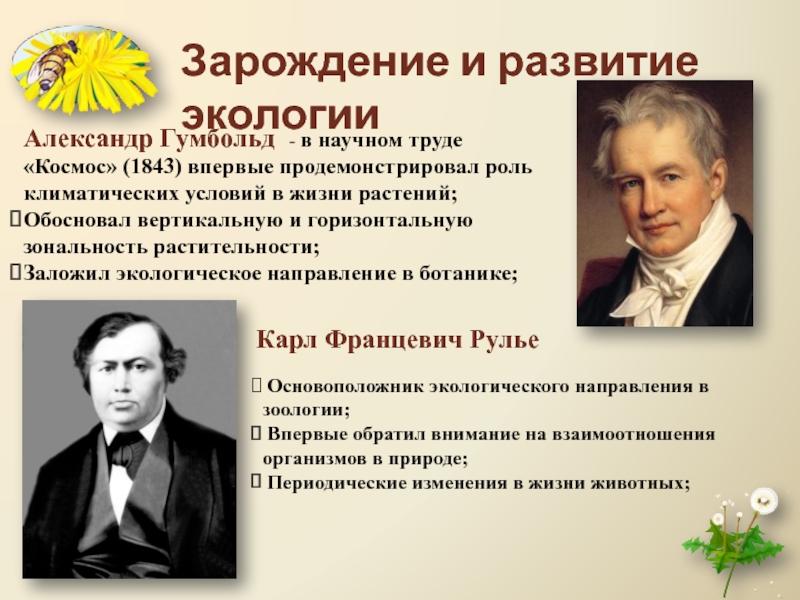 Зарождение и развитие экологии

Александр Гумбольд - в научном труде «Космос» (1843) впервые продемонстрировал роль климатических условий в жизни растений;
Обосновал вертикальную и горизонтальную зональность растительности;
Заложил экологическое направление в ботанике;

Карл Францевич Рулье

Основоположник экологического направления в зоологии;
Впервые обратил внимание на взаимоотношения организмов в природе;
Периодические изменения в жизни животных;